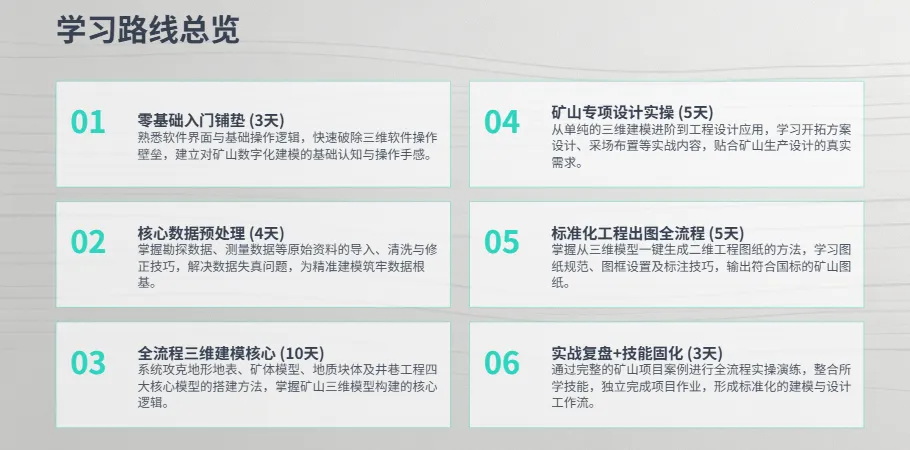 学习路线总览

01
零基础入门铺垫 (3天)
熟悉软件界面与基础操作逻辑，快速破除三维软件操作壁垒，建立对矿山数字化建模的基础认知与操作手感。

02
核心数据预处理 (4天)
掌握勘探数据、测量数据等原始资料的导入、清洗与修正技巧，解决数据失真问题，为精准建模筑牢数据根基。

03
全流程三维建模核心 (10天)
系统攻克地形地表、矿体模型、地质块体及井巷工程四大核心模型的搭建方法，掌握矿山三维模型构建的核心逻辑。

04
矿山专项设计实操 (5天)
从单纯的三维建模进阶到工程设计应用，学习开拓方案设计、采场布置等实战内容，贴合矿山生产设计的真实需求。

05
标准化工程出图全流程 (5天)
掌握从三维模型一键生成二维工程图纸的方法，学习图纸规范、图框设置及标注技巧，输出符合国标的矿山图纸。

06
实战复盘+技能固化 (3天)
通过完整的矿山项目案例进行全流程实操演练，整合所学技能，独立完成项目作业，形成标准化的建模与设计工作流。